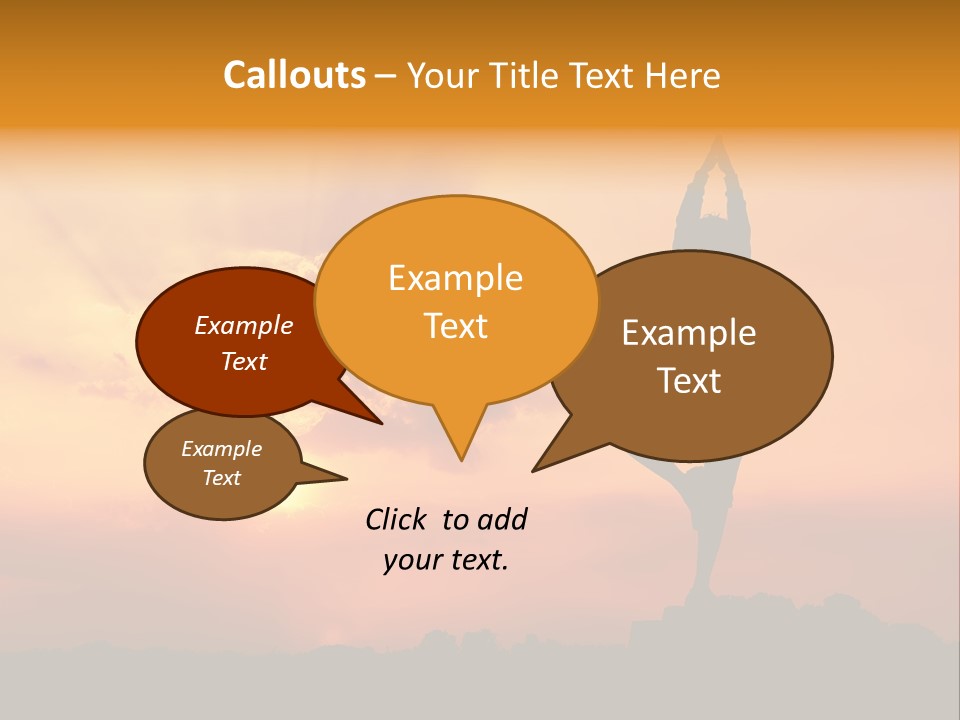 Callouts – Your Title Text Here

Example Text

Example Text

Example Text

Example Text

Click to add your text.